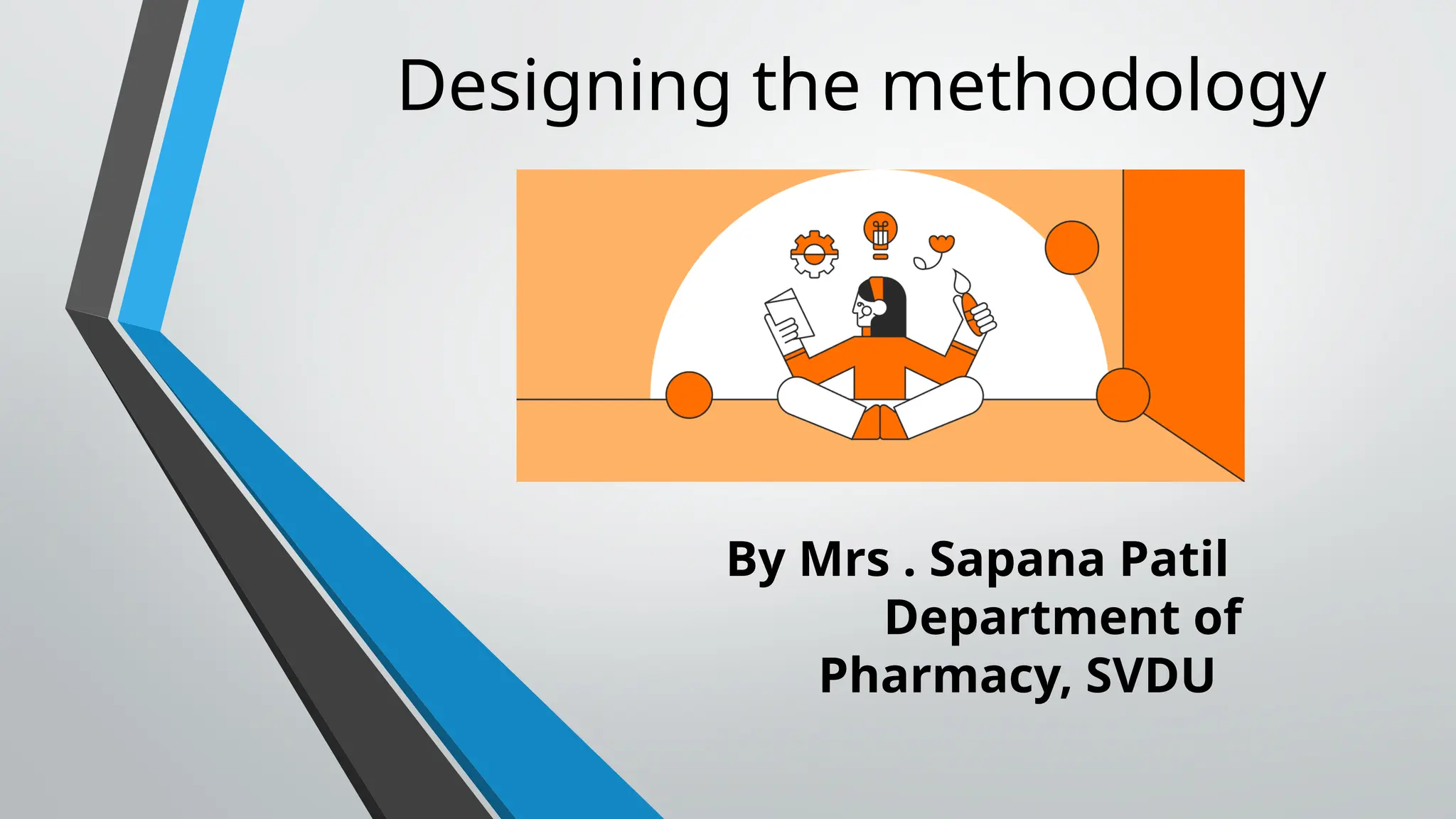 Designing the methodology

By Mrs . Sapana Patil
Department of
Pharmacy, SVDU